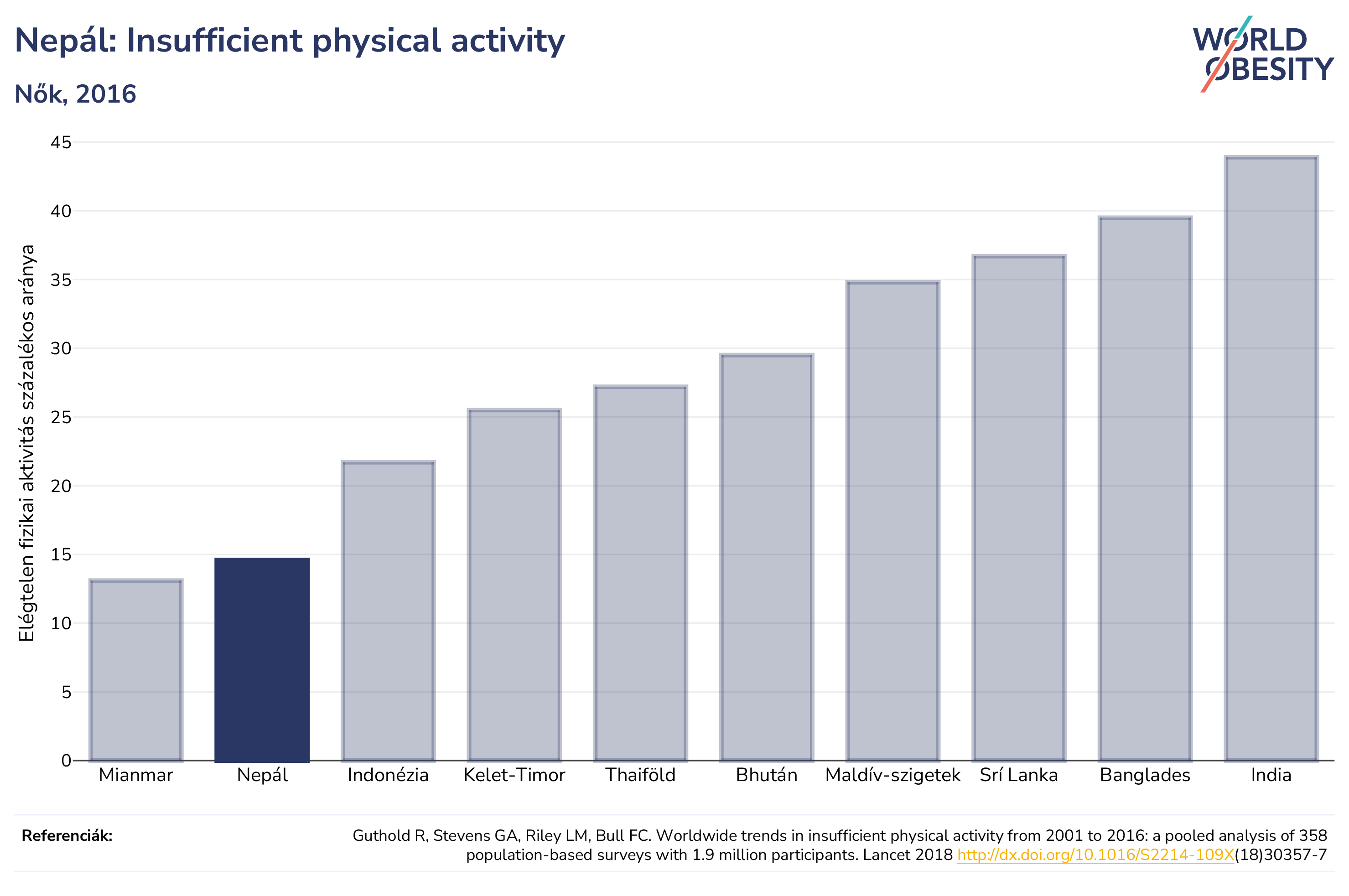 Nepál: Insufficient physical activity

Nők, 2016

WORLD OBESITY

Elégtelen fizikai aktivitás százalékos aránya

45
40
35
30
25
20
15
10
5
0

Mianmar
Nepál
Indonézia
Kelet-Timor
Thaiföld
Bhután
Maldív-szigetek
Srí Lanka
Banglades
India

Referenciák:

Guthold R, Stevens GA, Riley LM, Bull FC. Worldwide trends in insufficient physical activity from 2001 to 2016: a pooled analysis of 358 population-based surveys with 1.9 million participants. Lancet 2018 http://dx.doi.org/10.1016/S2214-109X(18)30357-7